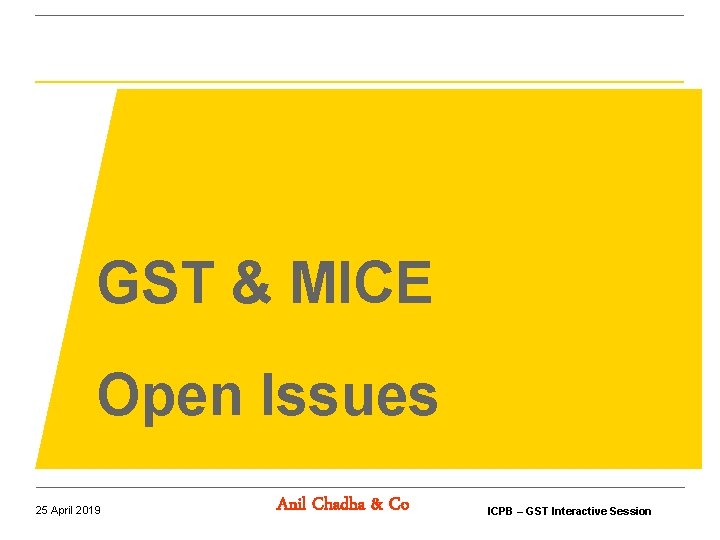 GST & MICE

Open Issues

25 April 2019

Anil Chadha & Co

ICPB – GST Interactive Session